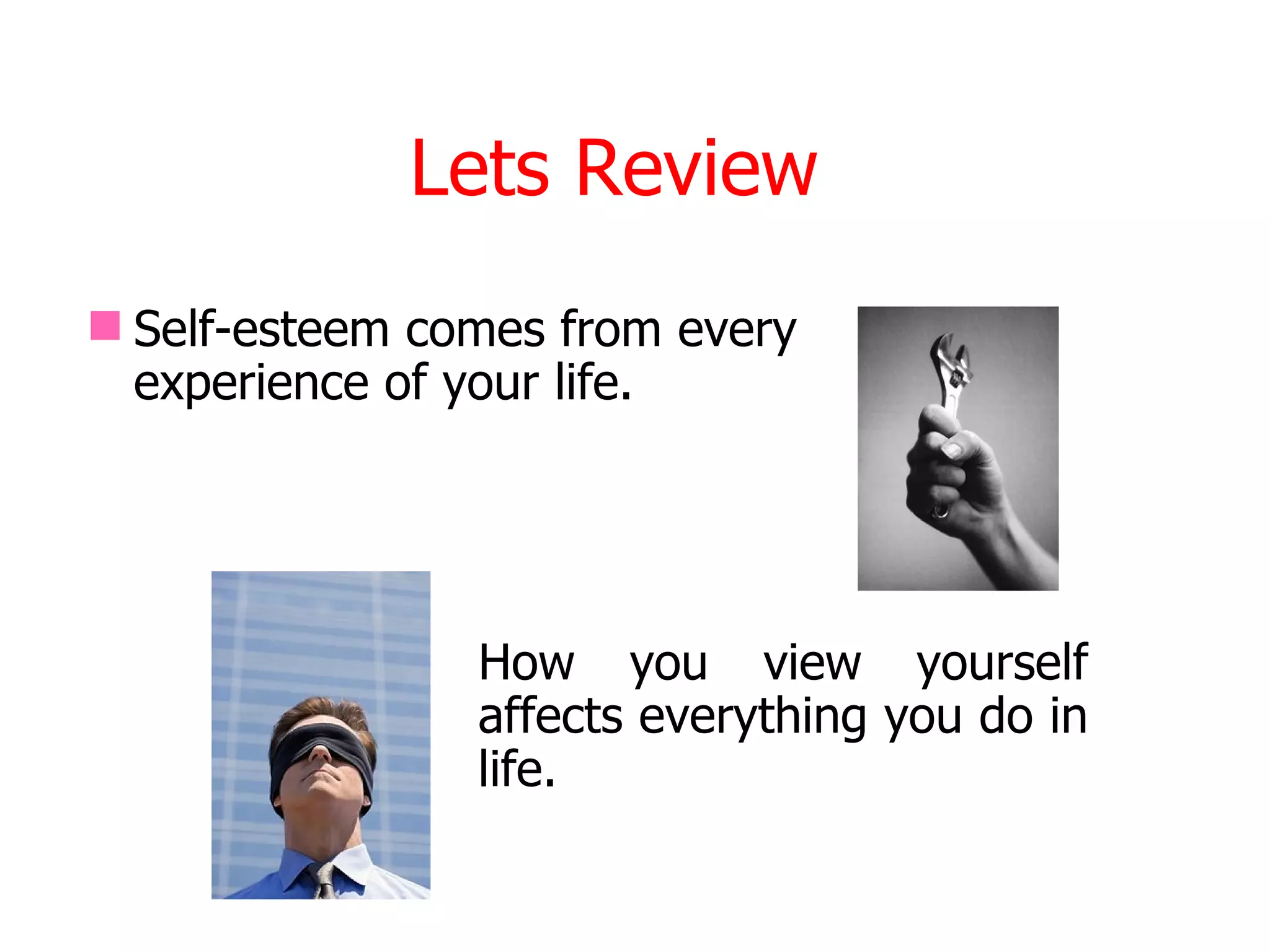 Lets Review

Self-esteem comes from every experience of your life.

How you view yourself affects everything you do in life.